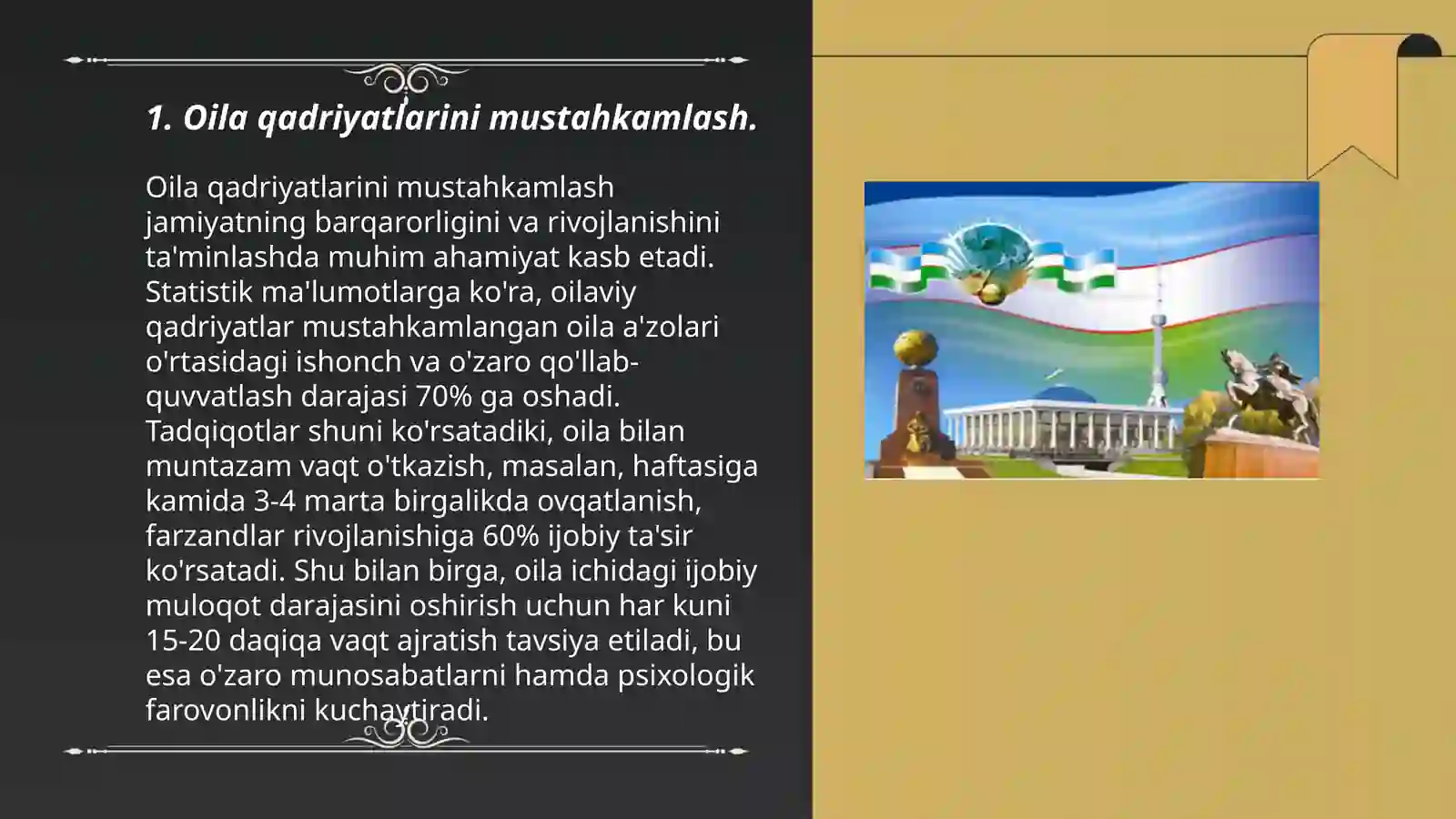 1. Oila qadriyatlarini mustahkamlash.

Oila qadriyatlarini mustahkamlash jamiyatning barqarorligini va rivojlanishini ta'minlashda muhim ahamiyat kasb etadi. Statistik ma'lumotlarga ko'ra, oilaviy qadriyatlar mustahkamlangan oila a'zolari o'rtasidagi ishonch va o'zaro qo'llab-quvvatlash darajasi 70% ga oshadi. Tadqiqotlar shuni ko'rsatadiki, oila bilan muntazam vaqt o'tkazish, masalan, haftasiga kamida 3-4 marta birgalikda ovqatlanish, farzandlar rivojlanishiga 60% ijobiy ta'sir ko'rsatadi. Shu bilan birga, oila ichidagi ijobiy muloqot darajasini oshirish uchun har kuni 15-20 daqiqa vaqt ajratish tavsiya etiladi, bu esa o'zaro munosabatlarni hamda psixologik farovonlikni kuchaytiradi.